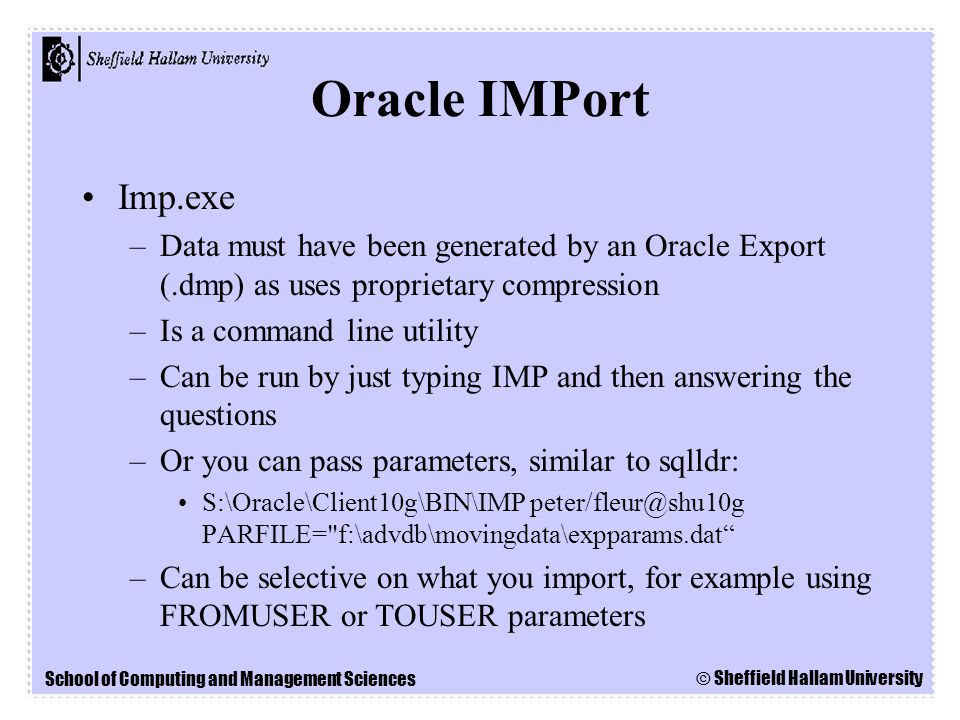 Sheffield Hallam University

Oracle IMPort

• Imp.exe
– Data must have been generated by an Oracle Export (.dmp) as uses proprietary compression
– Is a command line utility
– Can be run by just typing IMP and then answering the questions
– Or you can pass parameters, similar to sqlldr:
• S:\Oracle\Client10g\BIN\IMP peter/fleur@shu10g PARFILE="f:\advdb\movingdata\expparams.dat“
– Can be selective on what you import, for example using FROMUSER or TOUSER parameters

School of Computing and Management Sciences

© Sheffield Hallam University